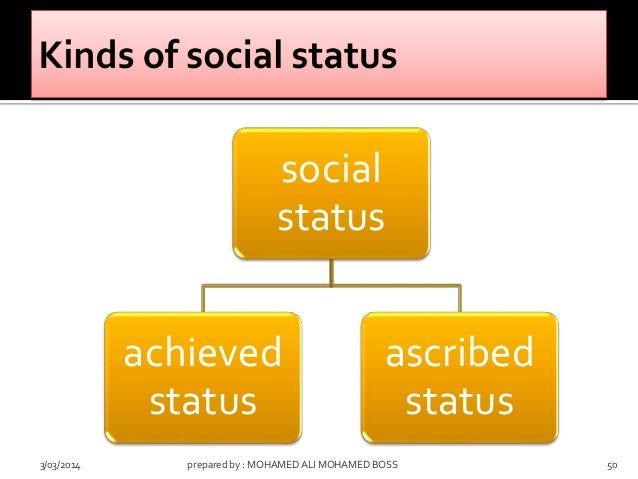 Kinds of social status

social status

achieved status

ascribed status

3/03/2014

prepared by : MOHAMED ALI MOHAMED BOSS

50